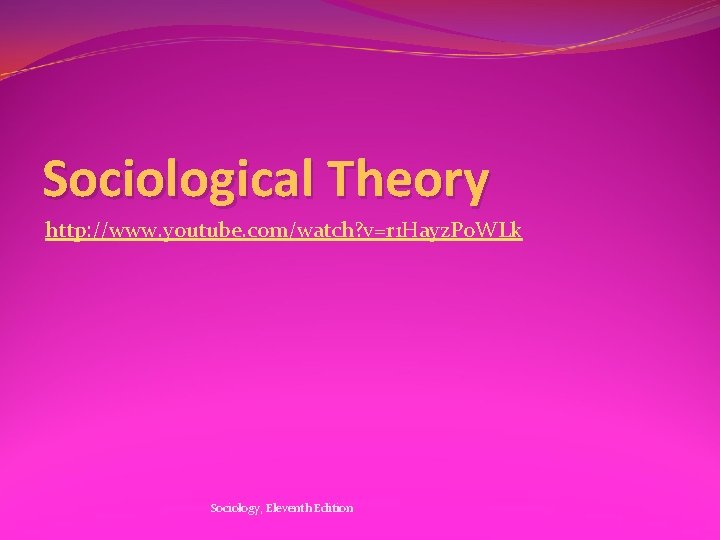 Sociological Theory

http://www.youtube.com/watch?v=r1HayzPoWLk

Sociology, Eleventh Edition